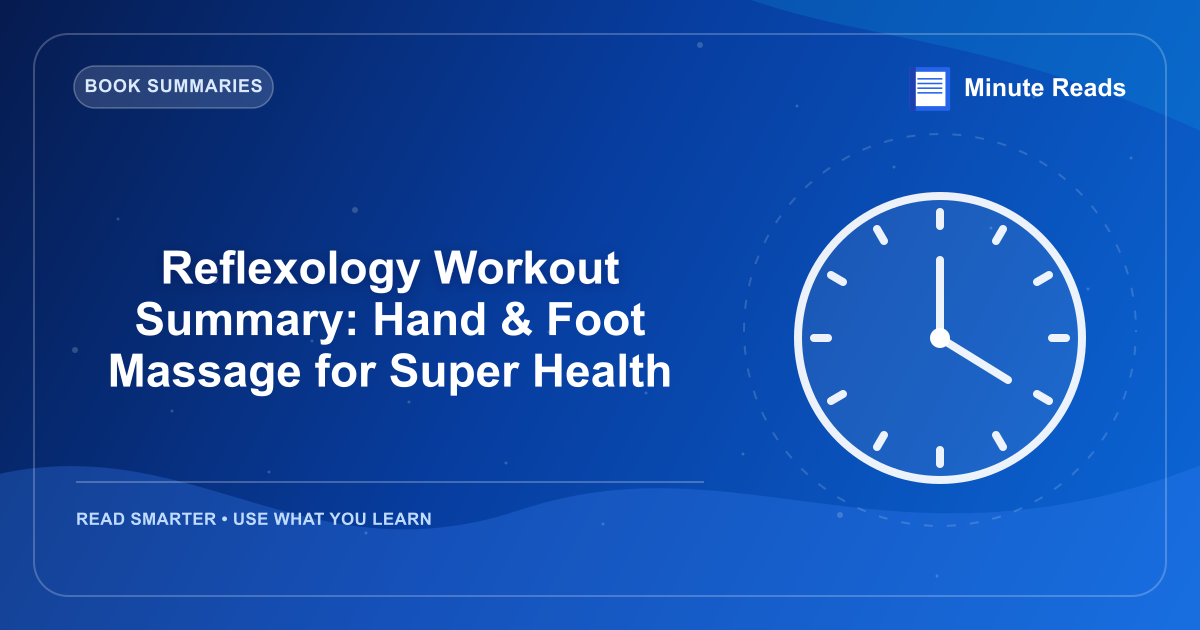 BOOK SUMMARIES

Minute Reads

Reflexology Workout Summary: Hand & Foot Massage for Super Health

READ SMARTER • USE WHAT YOU LEARN